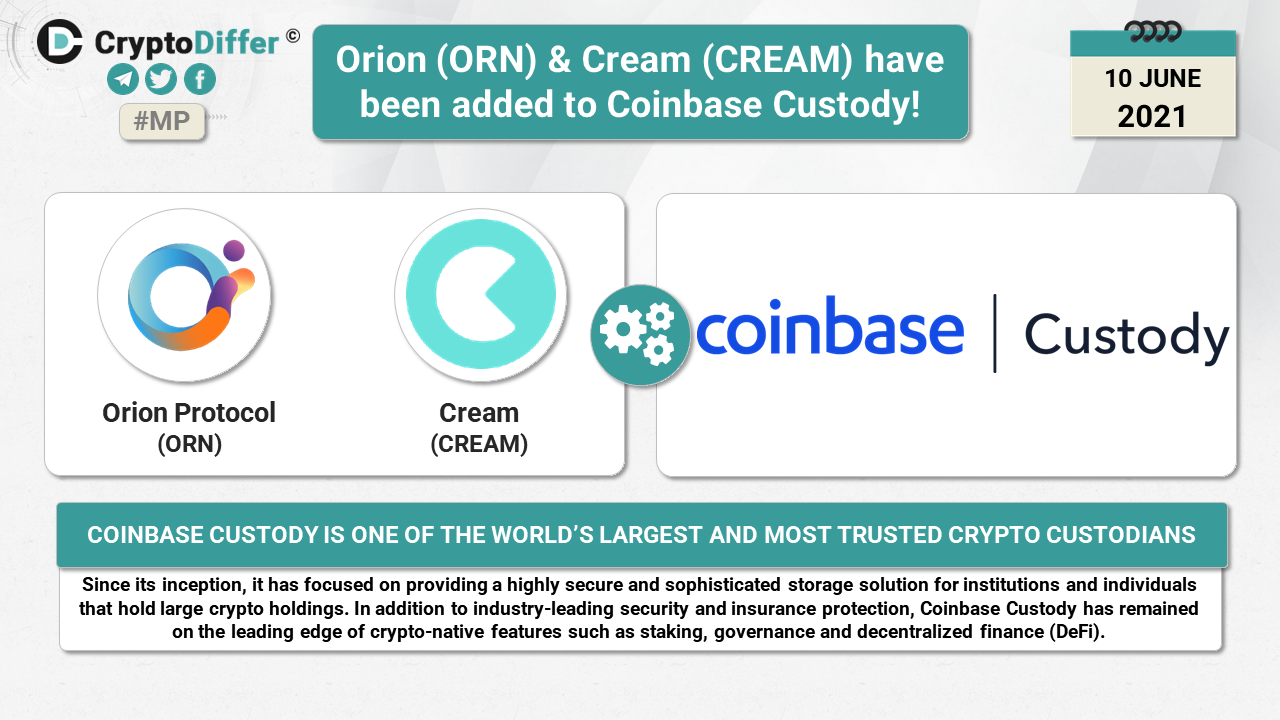 CryptoDiffer ©

#MP

Orion (ORN) & Cream (CREAM) have been added to Coinbase Custody!

10 JUNE
2021

Orion Protocol
(ORN)

Cream
(CREAM)

coinbase | Custody

COINBASE CUSTODY IS ONE OF THE WORLD'S LARGEST AND MOST TRUSTED CRYPTO CUSTODIANS

Since its inception, it has focused on providing a highly secure and sophisticated storage solution for institutions and individuals that hold large crypto holdings. In addition to industry-leading security and insurance protection, Coinbase Custody has remained on the leading edge of crypto-native features such as staking, governance and decentralized finance (DeFi).